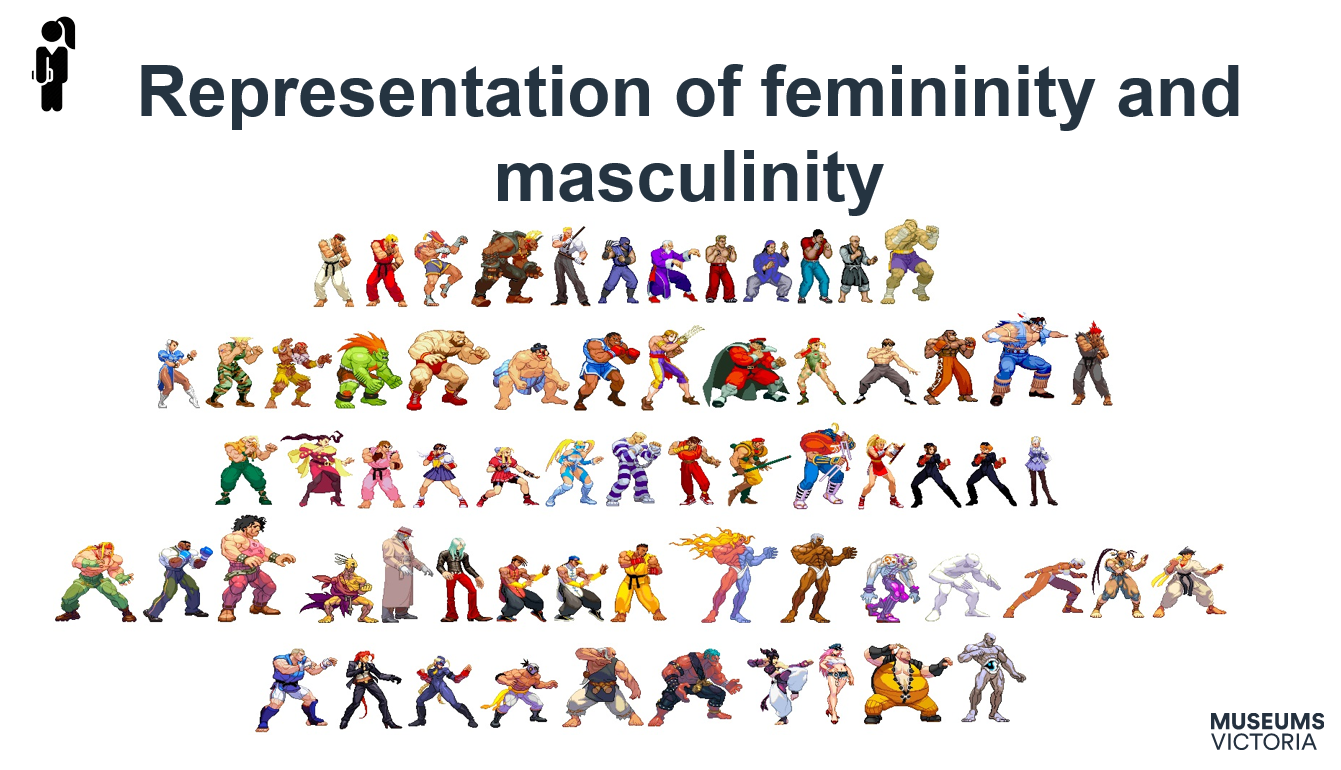 Representation of femininity and masculinity

MUSEUMS
VICTORIA